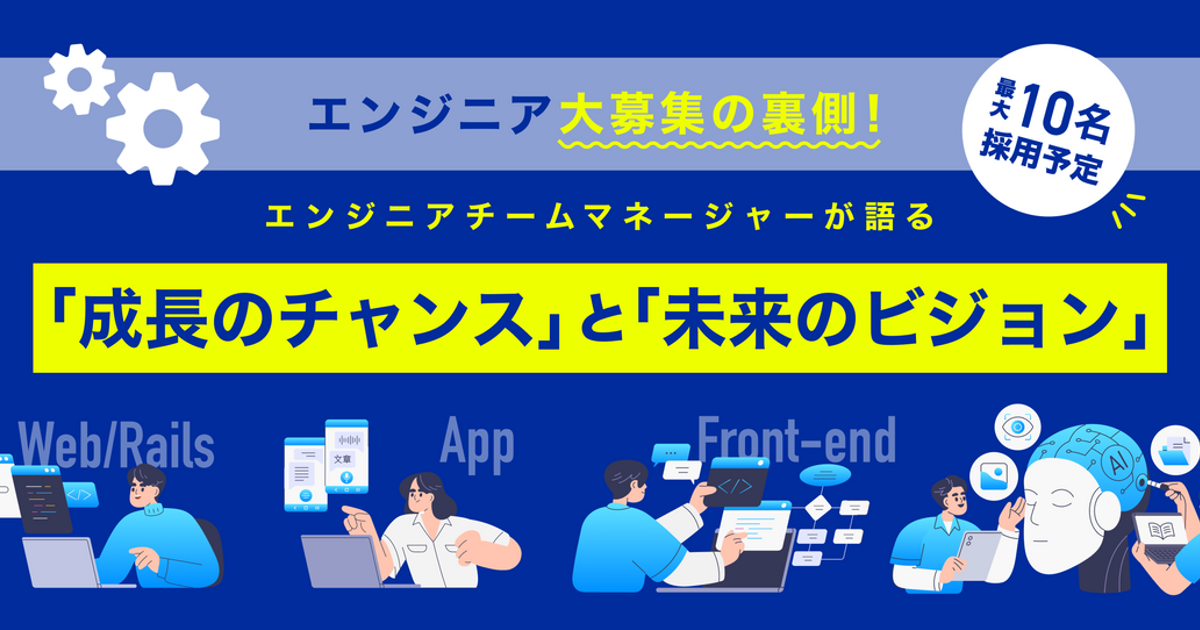 エンジニア大募集の裏側！

最大10名
採用予定

エンジニアチームマネージャーが語る

「成長のチャンス」と「未来のビジョン」

Web/Rails

App

文章

Front-end

AI